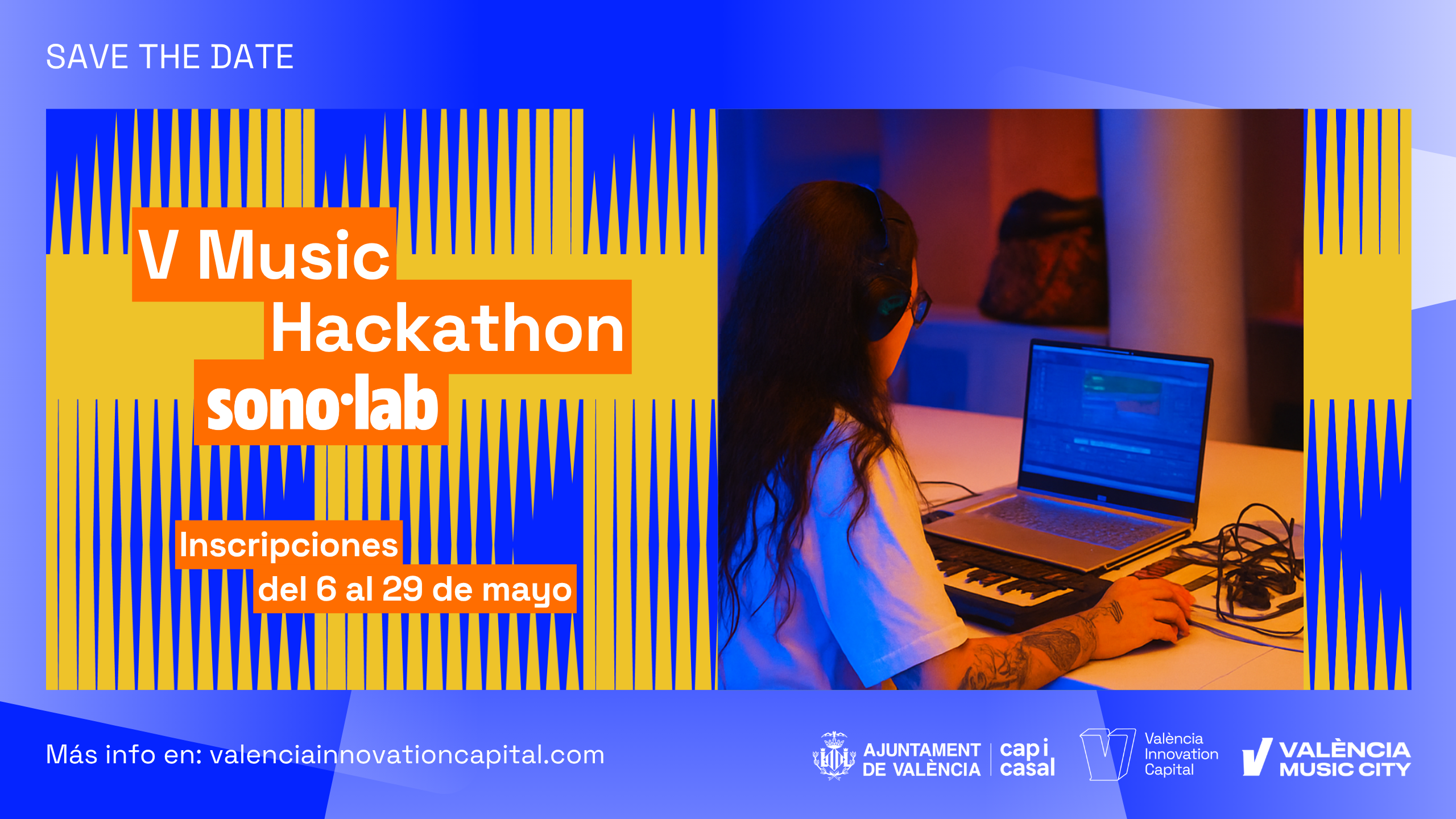 SAVE THE DATE

V Music
Hackathon
sono·lab

Inscripciones
del 6 al 29 de mayo

Más info en: valenciainnovationcapital.com

AJUNTAMENT DE VALÈNCIA

cap i casal

València Innovation Capital

VALÈNCIA MUSIC CITY